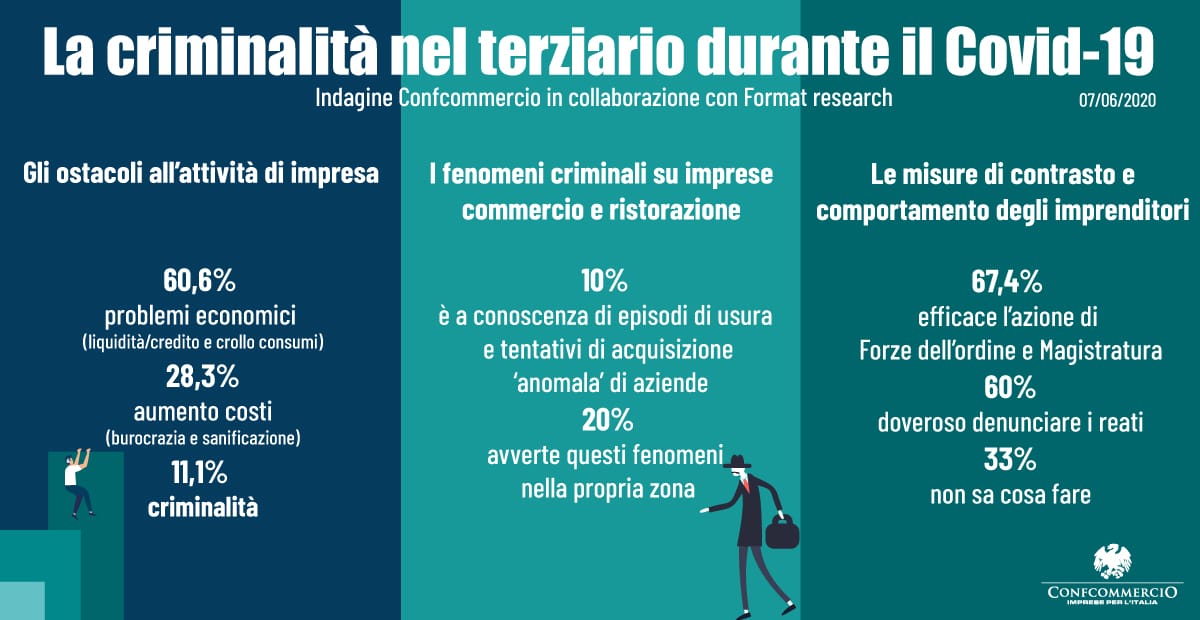 La criminalità nel terziario durante il Covid-19
Indagine Confcommercio in collaborazione con Format research
07/06/2020

Gli ostacoli all'attività di impresa

60,6%
problemi economici
(liquidità/credito e crollo consumi)
28,3%
aumento costi
(burocrazia e sanificazione)
11,1%
criminalità

I fenomeni criminali su imprese commercio e ristorazione

10%
è a conoscenza di episodi di usura e tentativi di acquisizione 'anomala' di aziende
20%
avverte questi fenomeni nella propria zona

Le misure di contrasto e comportamento degli imprenditori

67,4%
efficace l'azione di Forze dell'ordine e Magistratura
60%
doveroso denunciare i reati
33%
non sa cosa fare

CONFCOMMERCIO
IMPRESE PER L'ITALIA